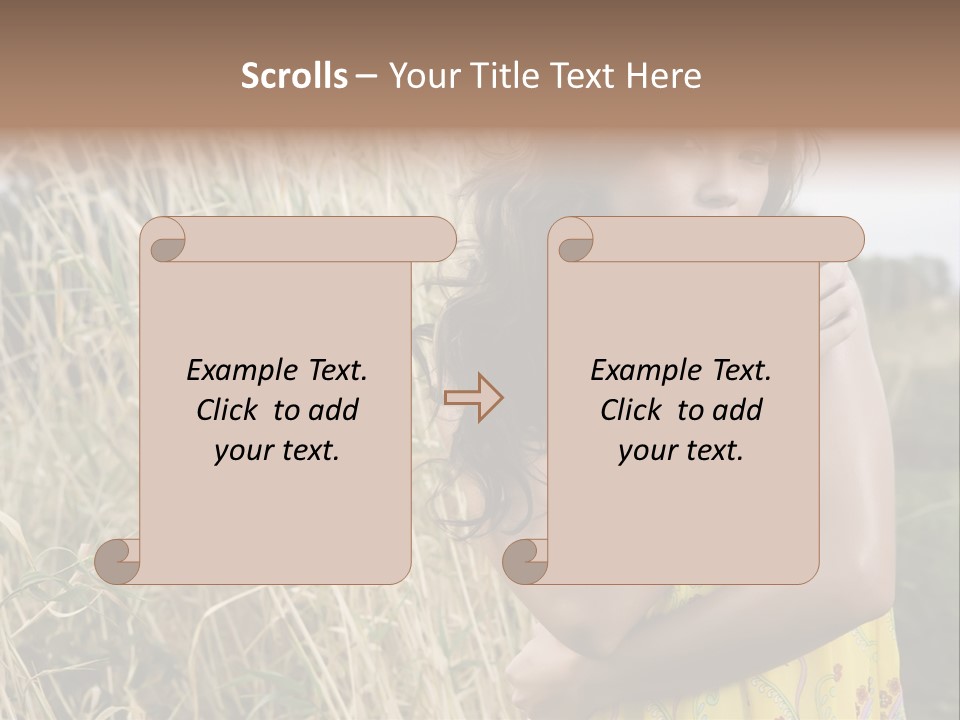 Scrolls – Your Title Text Here

Example Text. Click to add your text.

Example Text. Click to add your text.